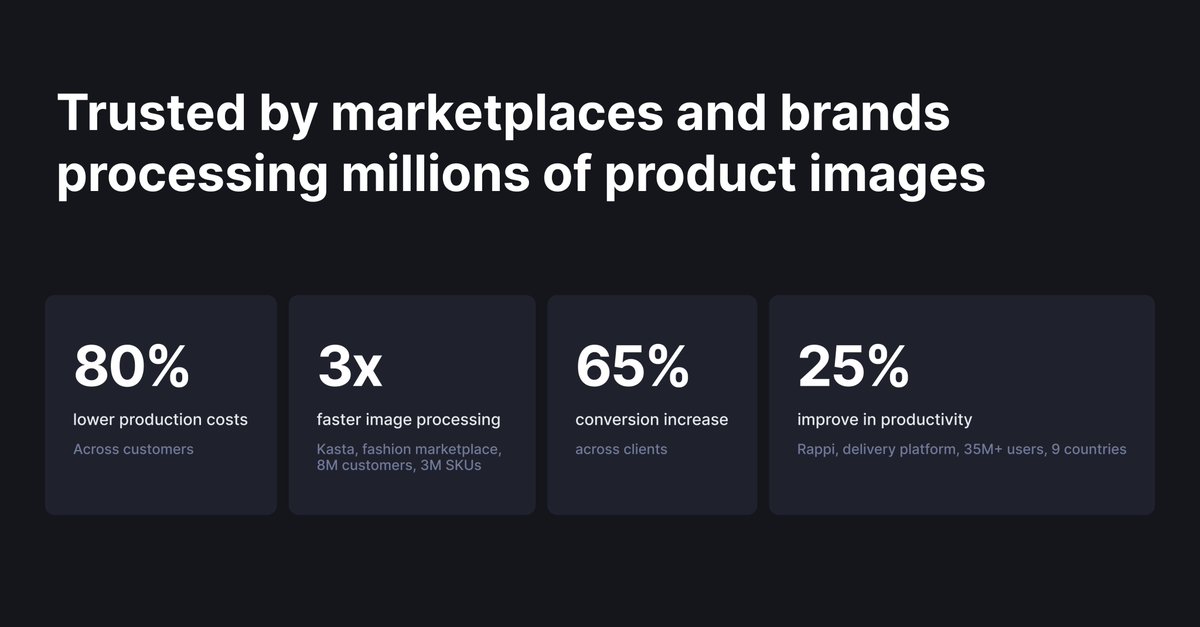 Trusted by marketplaces and brands processing millions of product images

80%
lower production costs
Across customers

3x
faster image processing
Kasta, fashion marketplace, 8M customers, 3M SKUs

65%
conversion increase
across clients

25%
improve in productivity
Rappi, delivery platform, 35M+ users, 9 countries